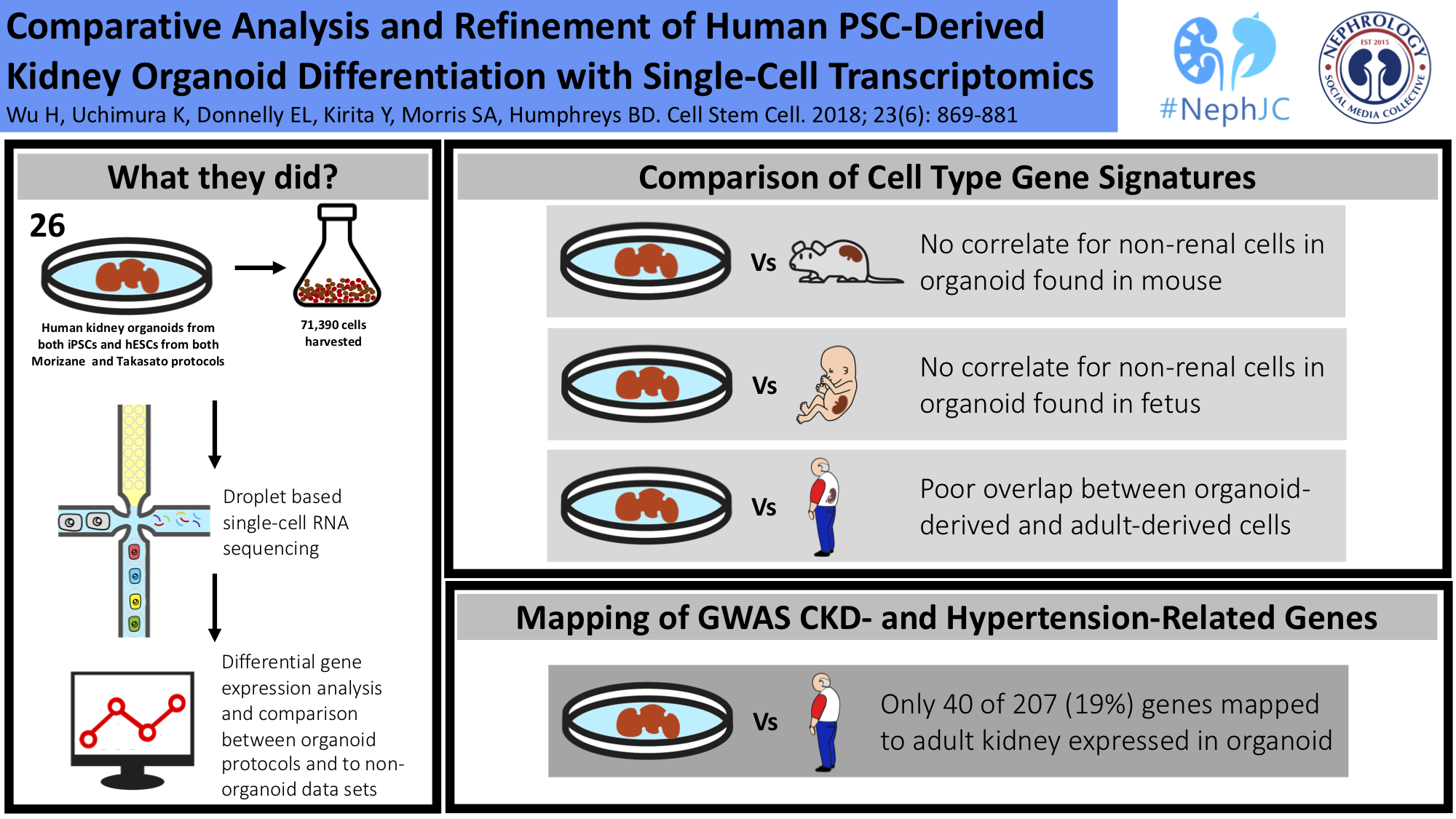 Comparative Analysis and Refinement of Human PSC-Derived Kidney Organoid Differentiation with Single-Cell Transcriptomics

Wu H, Uchimura K, Donnelly EL, Kirita Y, Morris SA, Humphreys BD. Cell Stem Cell. 2018; 23(6): 869-881

#NephJC

NEPHROLOGY SOCIAL MEDIA COLLECTIVE EST 2015

What they did?

26

Human kidney organoids from both iPSCs and hESCs from both Morizane and Takasato protocols

71,390 cells harvested

Droplet based single-cell RNA sequencing

Differential gene expression analysis and comparison between organoid protocols and to non-organoid data sets

Comparison of Cell Type Gene Signatures

Vs

No correlate for non-renal cells in organoid found in mouse

Vs

No correlate for non-renal cells in organoid found in fetus

Vs

Poor overlap between organoid-derived and adult-derived cells

Mapping of GWAS CKD- and Hypertension-Related Genes

Vs

Only 40 of 207 (19%) genes mapped to adult kidney expressed in organoid